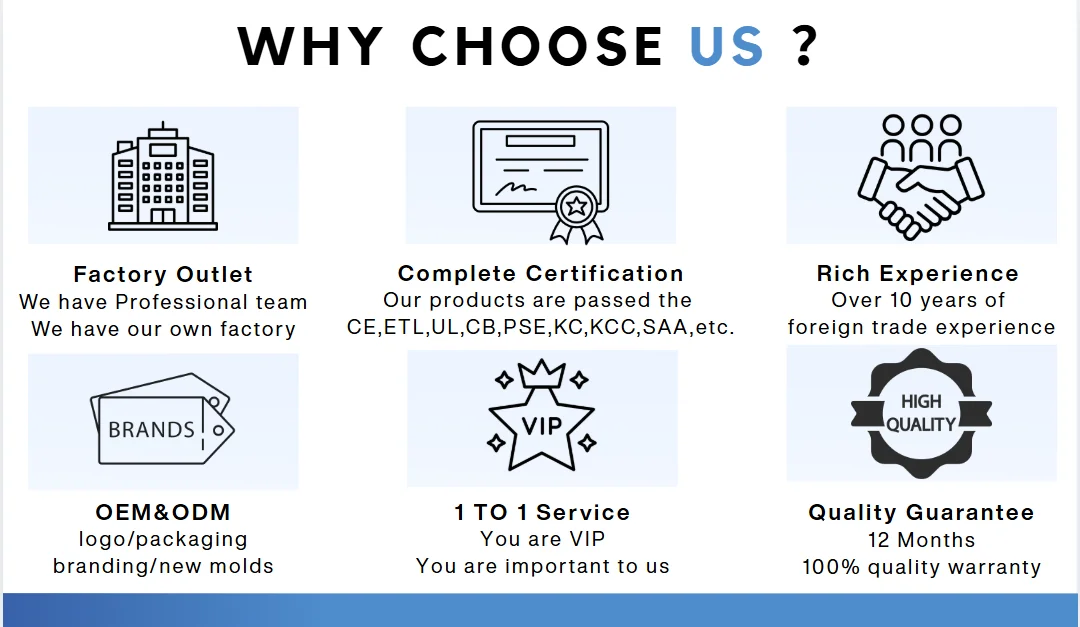 WHY CHOOSE US ?

Factory Outlet
We have Professional team
We have our own factory

Complete Certification
Our products are passed the
CE,ETL,UL,CB,PSE,KC,KCC,SAA,etc.

Rich Experience
Over 10 years of
foreign trade experience

BRANDS

OEM&ODM
logo/packaging
branding/new molds

VIP

1 TO 1 Service
You are VIP
You are important to us

HIGH
QUALITY

Quality Guarantee
12 Months
100% quality warranty